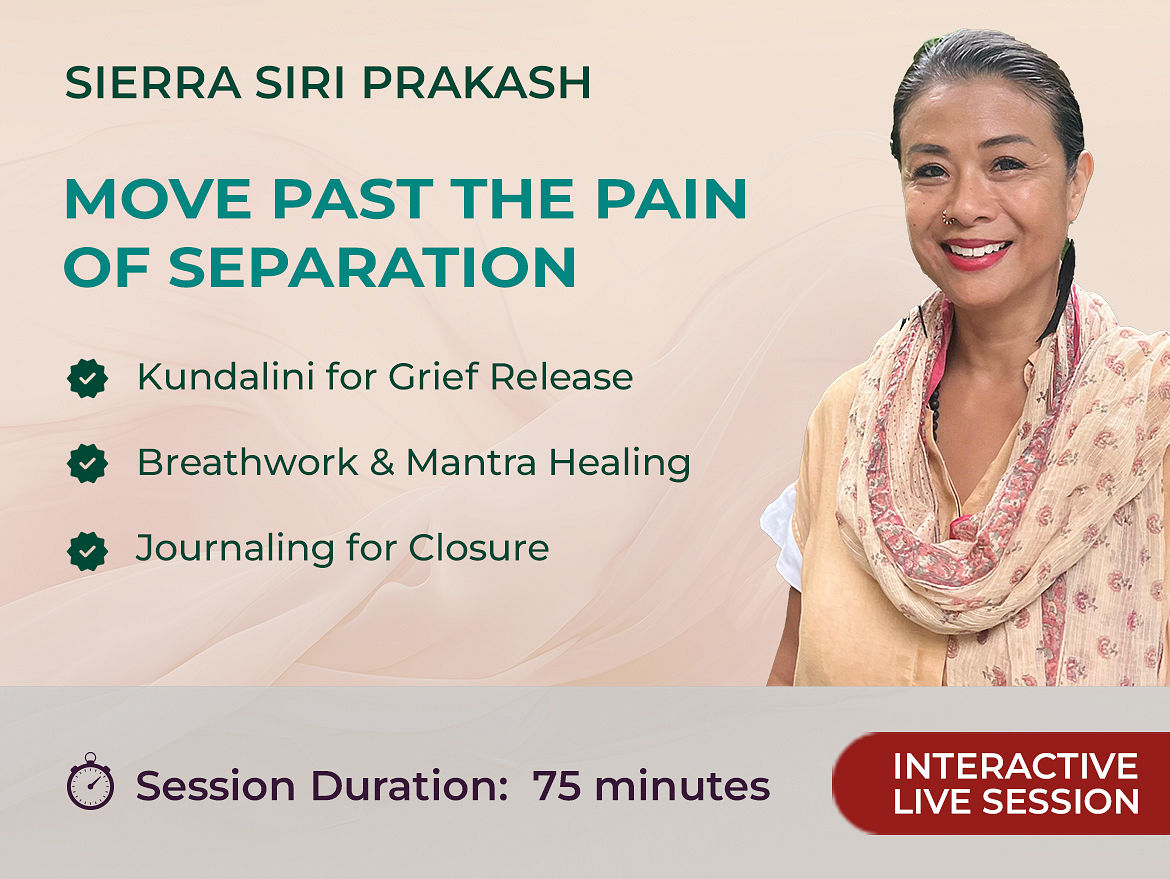 SIERRA SIRI PRAKASH

MOVE PAST THE PAIN OF SEPARATION

Kundalini for Grief Release

Breathwork & Mantra Healing

Journaling for Closure

Session Duration: 75 minutes

INTERACTIVE LIVE SESSION